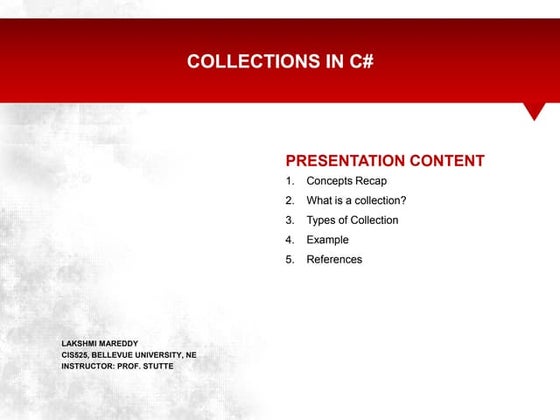 COLLECTIONS IN C#

PRESENTATION CONTENT

1. Concepts Recap
2. What is a collection?
3. Types of Collection
4. Example
5. References

LAKSHMI MAREDDY
CIS525, BELLEVUE UNIVERSITY, NE
INSTRUCTOR: PROF. STUTTE